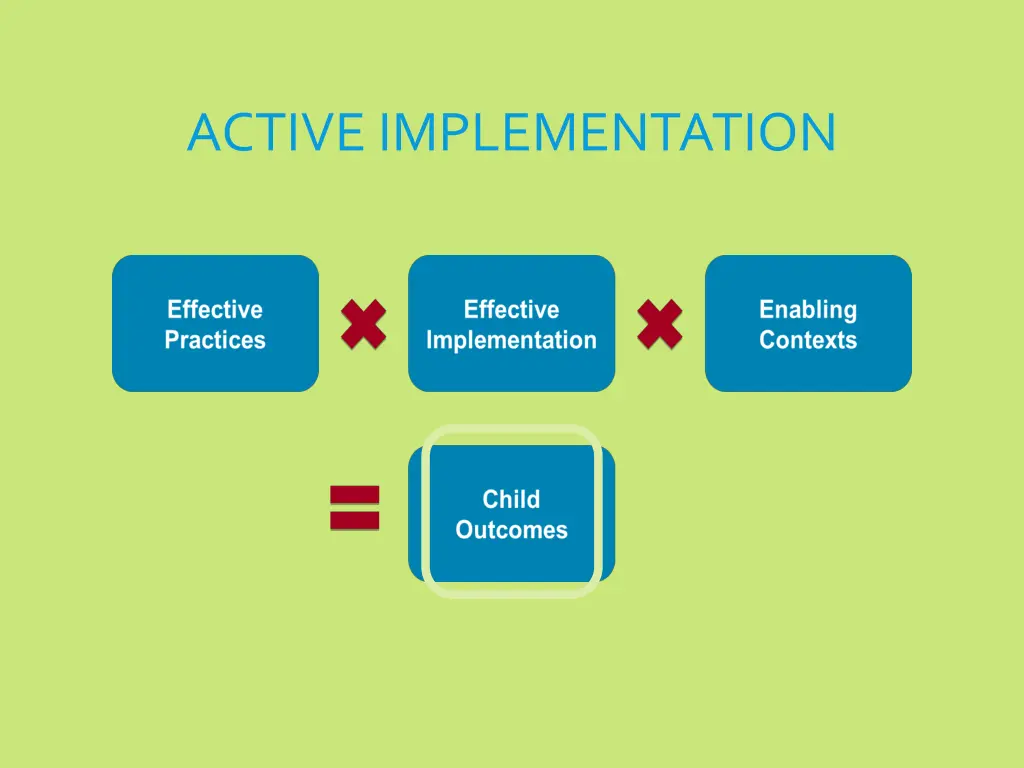 ACTIVE IMPLEMENTATION

Effective Practices

Effective Implementation

Enabling Contexts

Child Outcomes